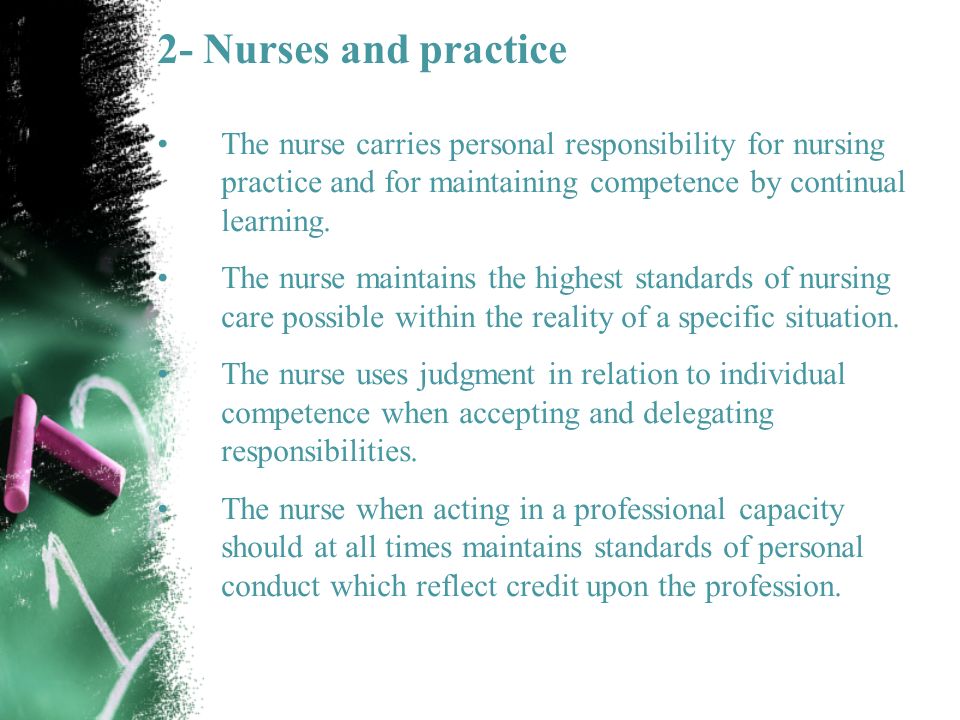 2- Nurses and practice

• The nurse carries personal responsibility for nursing practice and for maintaining competence by continual learning.

• The nurse maintains the highest standards of nursing care possible within the reality of a specific situation.

• The nurse uses judgment in relation to individual competence when accepting and delegating responsibilities.

• The nurse when acting in a professional capacity should at all times maintains standards of personal conduct which reflect credit upon the profession.